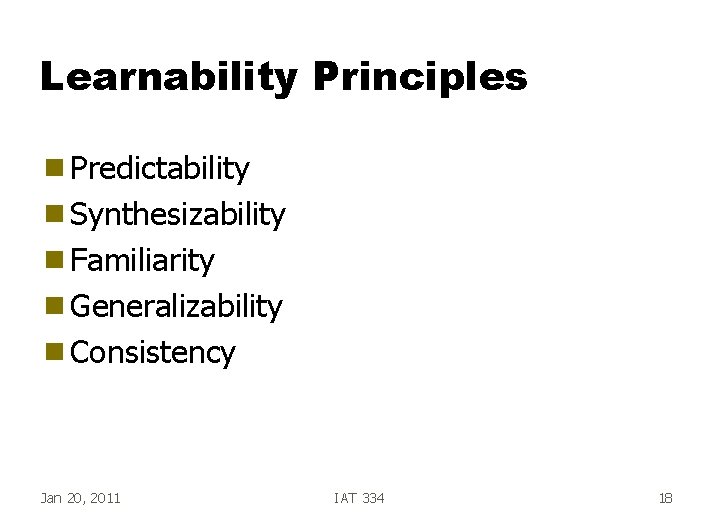 Learnability Principles

- Predictability
- Synthesizability
- Familiarity
- Generalizability
- Consistency

Jan 20, 2011

IAT 334

18